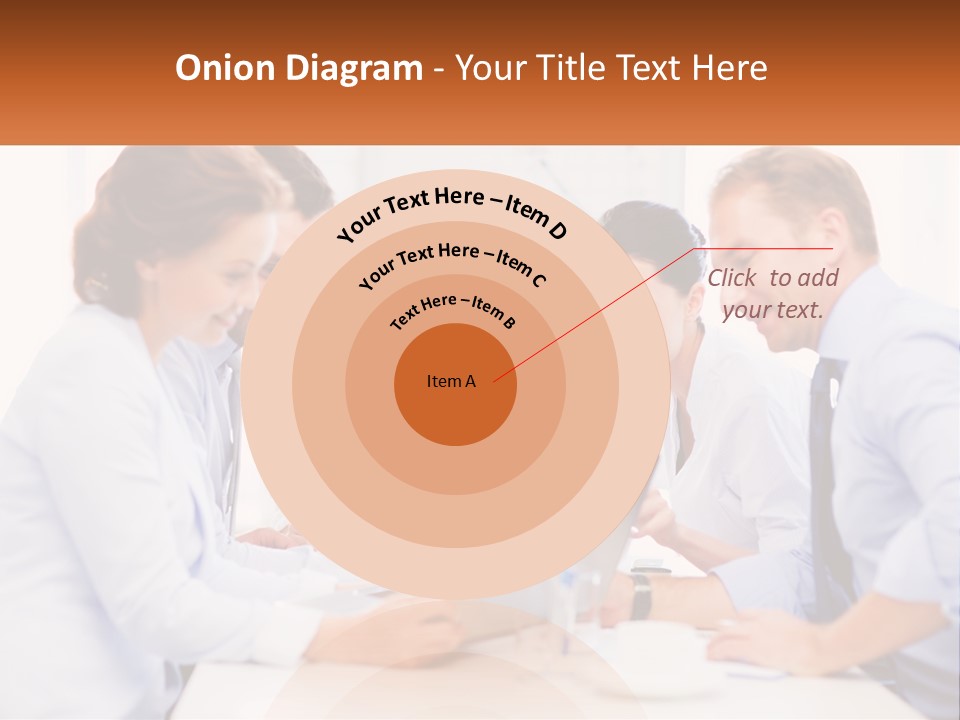 Onion Diagram - Your Title Text Here

Your Text Here – Item D

Your Text Here – Item C

Text Here – Item B

Item A

Click to add your text.